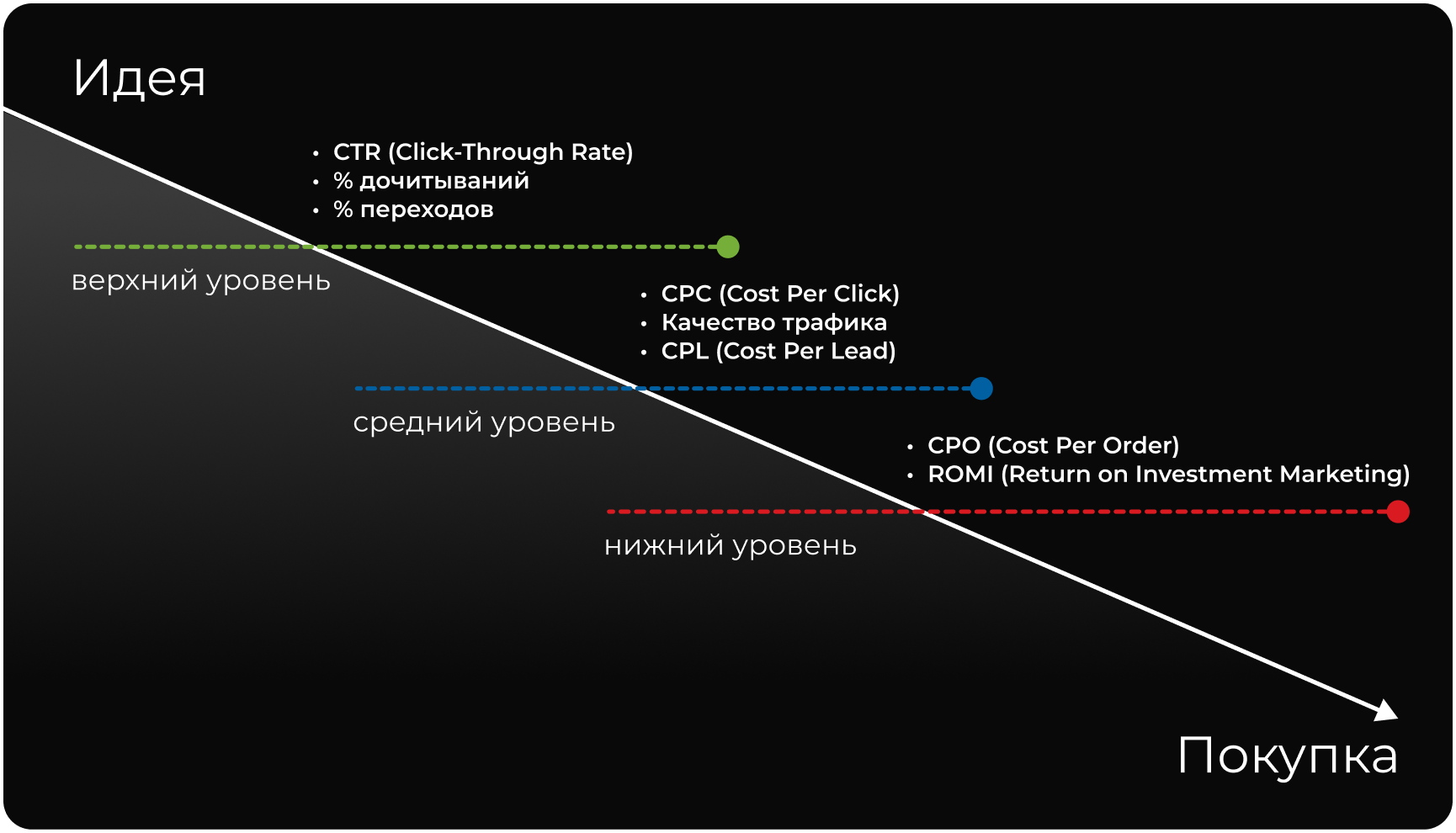 Идея

• CTR (Click-Through Rate)
• % дочитываний
• % переходов

верхний уровень

• CPC (Cost Per Click)
• Качество трафика
• CPL (Cost Per Lead)

средний уровень

• CPO (Cost Per Order)
• ROMI (Return on Investment Marketing)

нижний уровень

Покупка